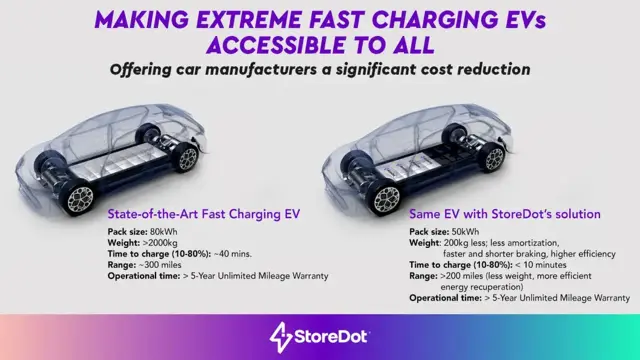 MAKING EXTREME FAST CHARGING EVs ACCESSIBLE TO ALL

Offering car manufacturers a significant cost reduction

State-of-the-Art Fast Charging EV

Pack size: 80kWh
Weight: >2000kg
Time to charge (10-80%): ~40 mins.
Range: ~300 miles
Operational time: > 5-Year Unlimited Mileage Warranty

Same EV with StoreDot's solution

Pack size: 50kWh
Weight: 200kg less; less amortization, faster and shorter braking, higher efficiency
Time to charge (10-80%): < 10 minutes
Range: >200 miles (less weight, more efficient energy recuperation)
Operational time: > 5-Year Unlimited Mileage Warranty

StoreDot